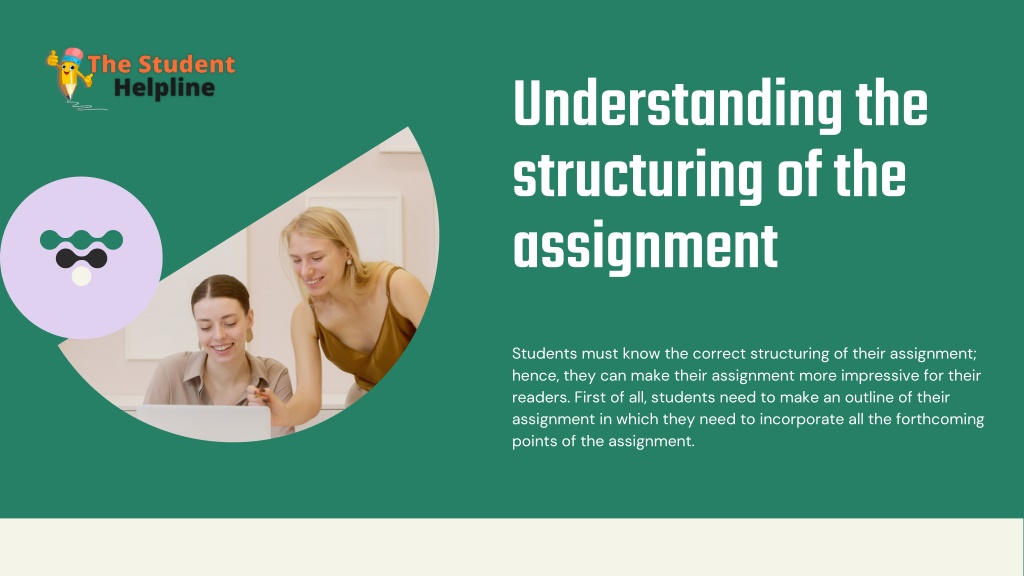 The Student Helpline

Understanding the structuring of the assignment

Students must know the correct structuring of their assignment; hence, they can make their assignment more impressive for their readers. First of all, students need to make an outline of their assignment in which they need to incorporate all the forthcoming points of the assignment.